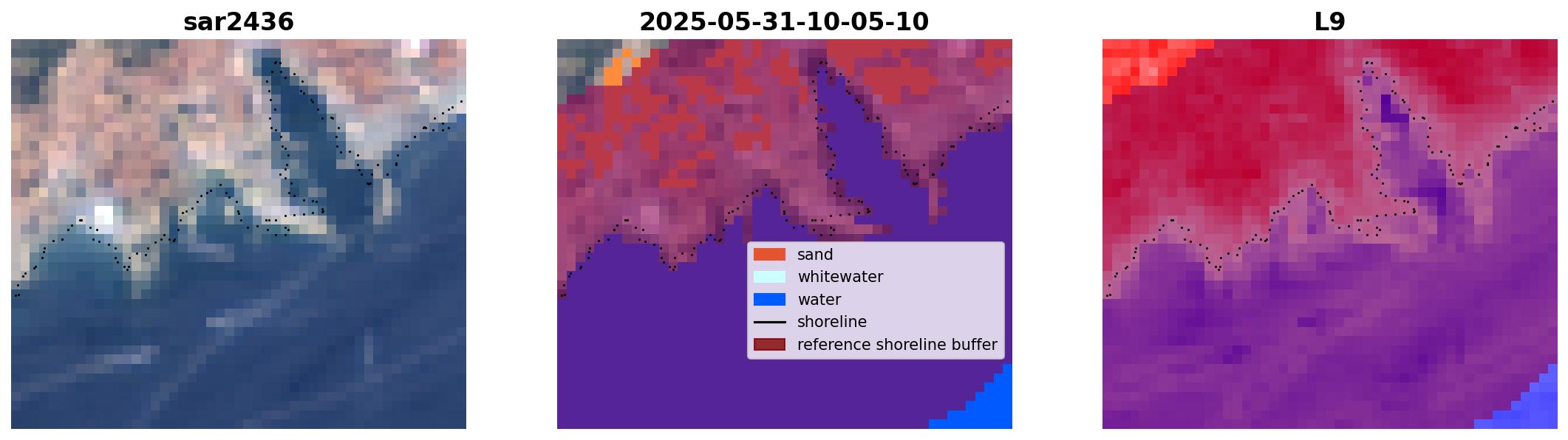 sar2436

2025-05-31-10-05-10

sand
whitewater
water
shoreline
reference shoreline buffer

L9